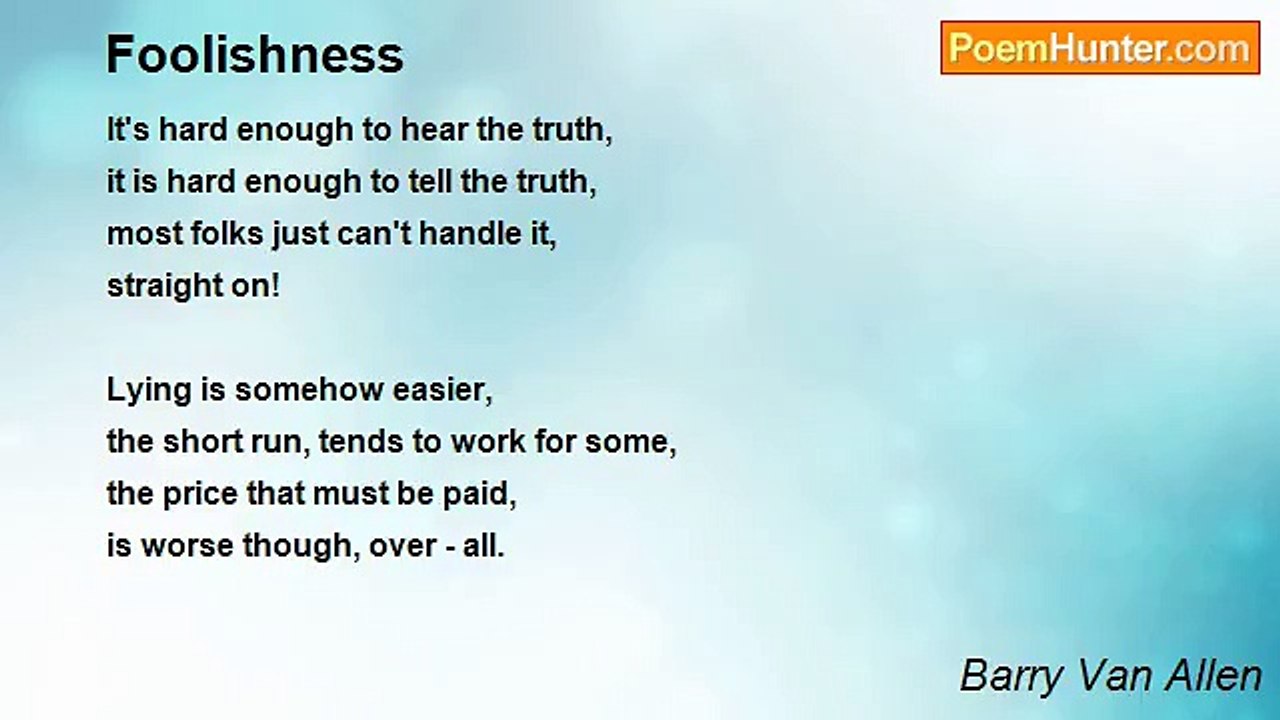 Foolishness

PoemHunter.com

It's hard enough to hear the truth,
it is hard enough to tell the truth,
most folks just can't handle it,
straight on!

Lying is somehow easier,
the short run, tends to work for some,
the price that must be paid,
is worse though, over - all.

Barry Van Allen